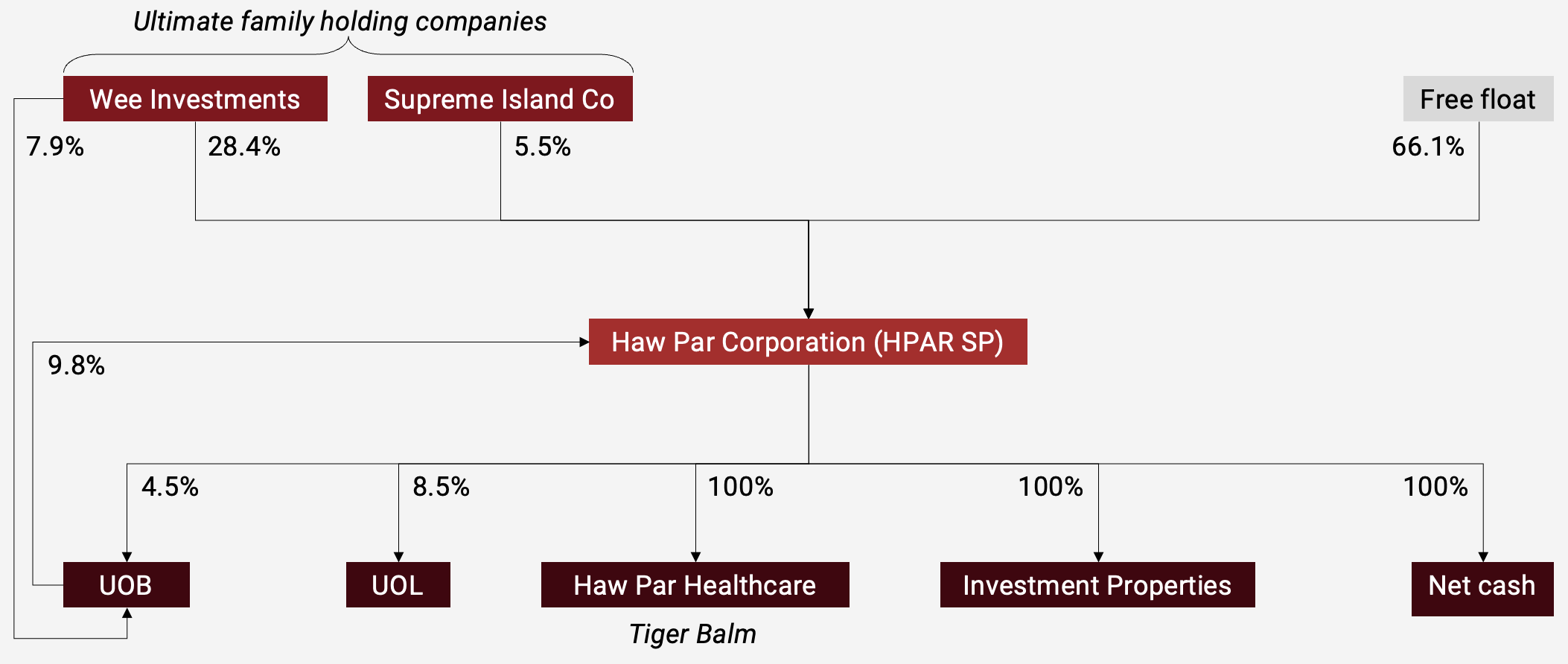 Ultimate family holding companies

Wee Investments

Supreme Island Co

Free float

7.9%

28.4%

5.5%

66.1%

Haw Par Corporation (HPAR SP)

9.8%

4.5%

8.5%

100%

100%

100%

UOB

UOL

Haw Par Healthcare

Investment Properties

Net cash

Tiger Balm